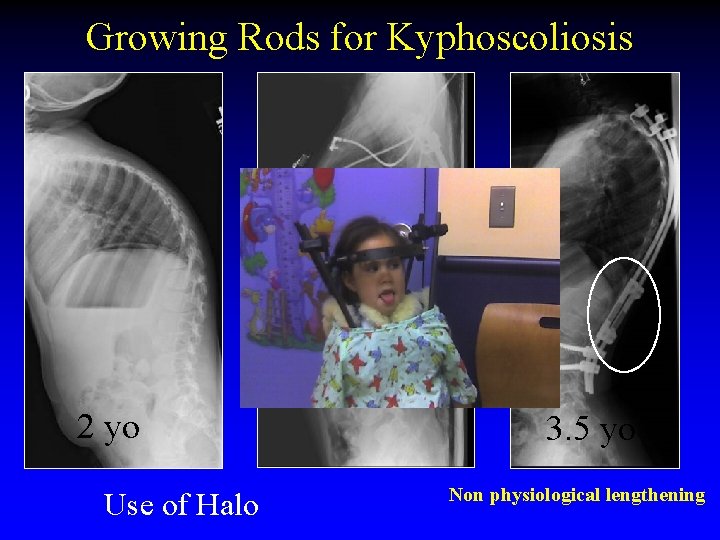 Growing Rods for Kyphoscoliosis

2 yo

3.5 yo

Use of Halo

Non physiological lengthening